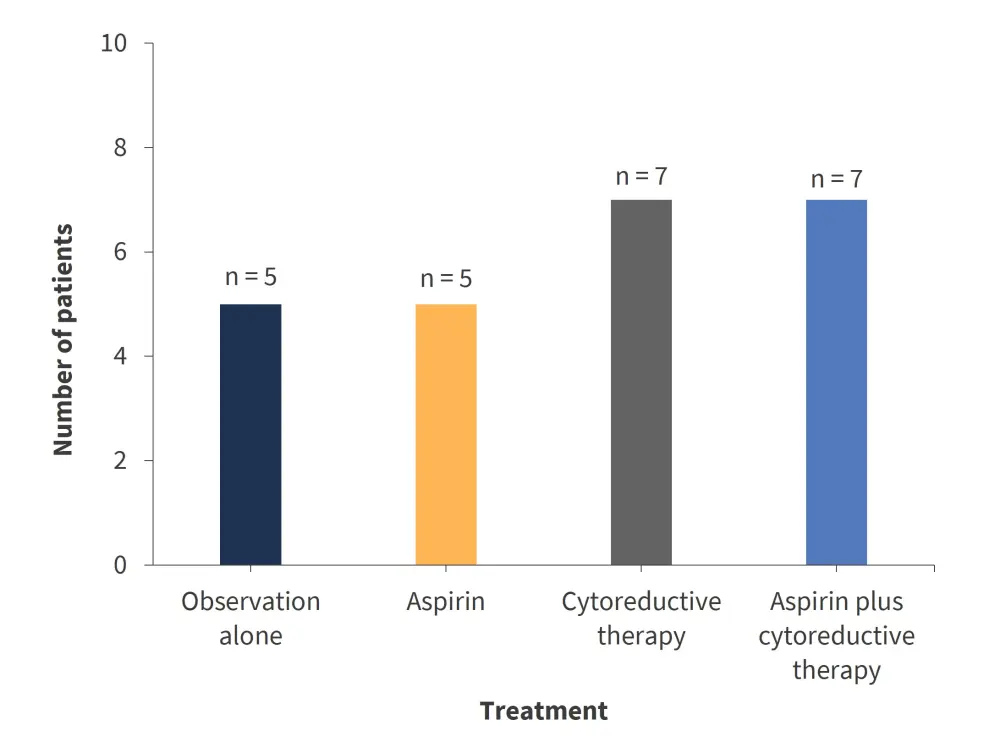 10
8
6
4
2
0

Number of patients

n = 5
n = 5
n = 7
n = 7

Observation alone
Aspirin
Cytoreductive therapy
Aspirin plus cytoreductive therapy

Treatment